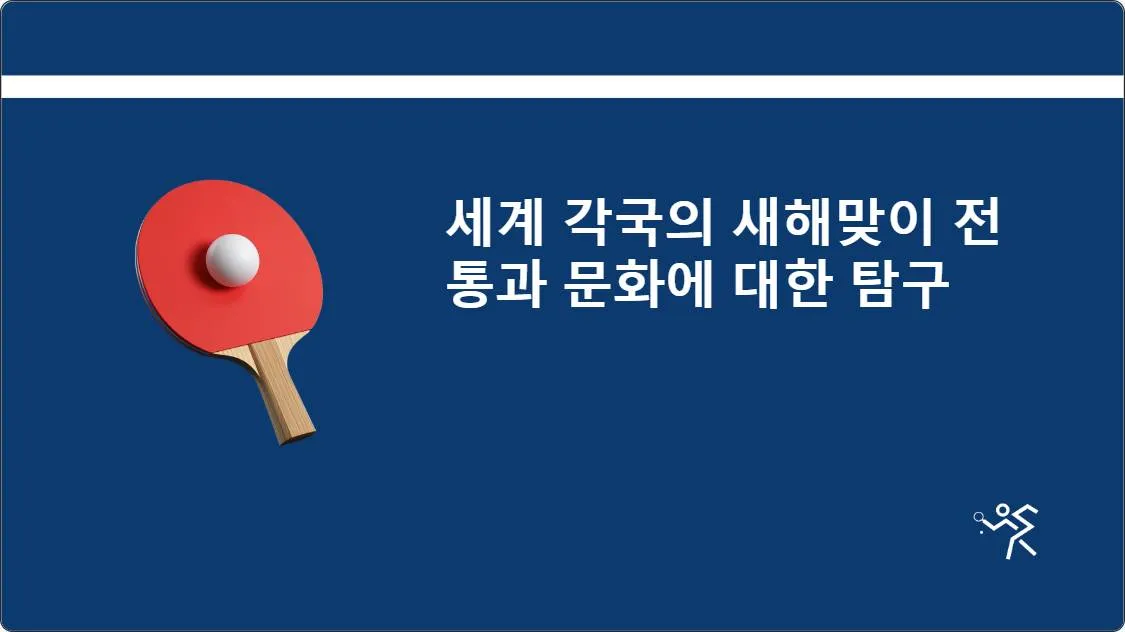 세계 각국의 새해맞이 전통과 문화에 대한 탐구